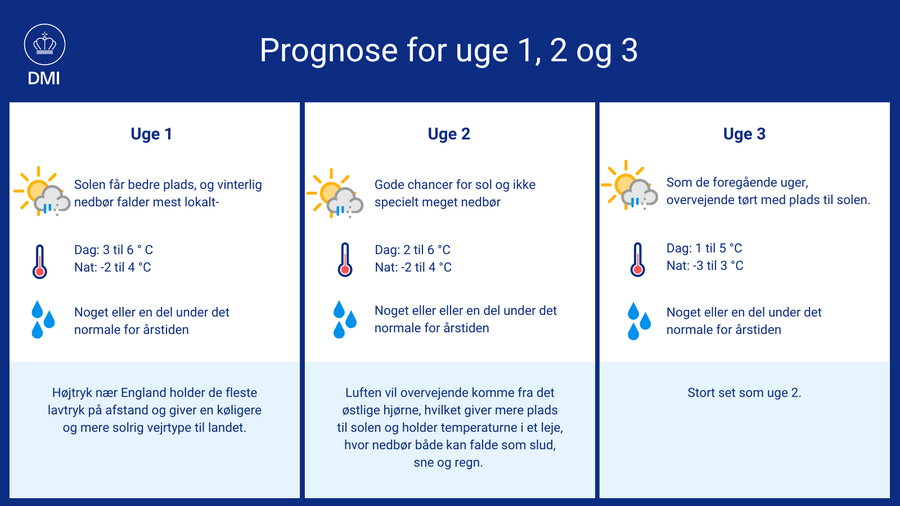 DMI

Prognose for uge 1, 2 og 3

Uge 1

Solen får bedre plads, og vinterlig nedbør falder mest lokalt-

Dag: 3 til 6 ° C
Nat: -2 til 4 °C

Noget eller en del under det normale for årstiden

Højtryk nær England holder de fleste lavtryk på afstand og giver en køligere og mere solrig vejrtype til landet.

Uge 2

Gode chancer for sol og ikke specielt meget nedbør

Dag: 2 til 6 °C
Nat: -2 til 4 °C

Noget eller eller en del under det normale for årstiden

Luften vil overvejende komme fra det østlige hjørne, hvilket giver mere plads til solen og holder temperaturne i et leje, hvor nedbør både kan falde som slud, sne og regn.

Uge 3

Som de foregående uger, overvejende tørt med plads til solen.

Dag: 1 til 5 °C
Nat: -3 til 3 °C

Noget eller en del under det normale for årstiden

Stort set som uge 2.